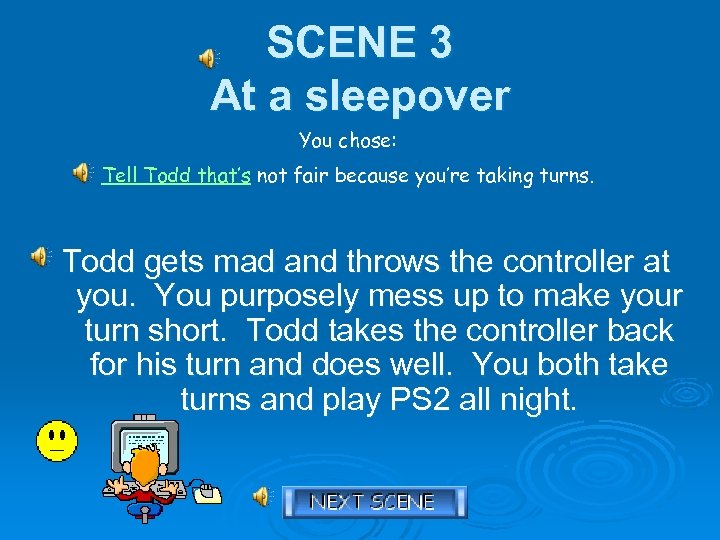 SCENE 3
At a sleepover

You chose:

Tell Todd that's not fair because you're taking turns.

Todd gets mad and throws the controller at you. You purposely mess up to make your turn short. Todd takes the controller back for his turn and does well. You both take turns and play PS2 all night.

NEXT SCENE